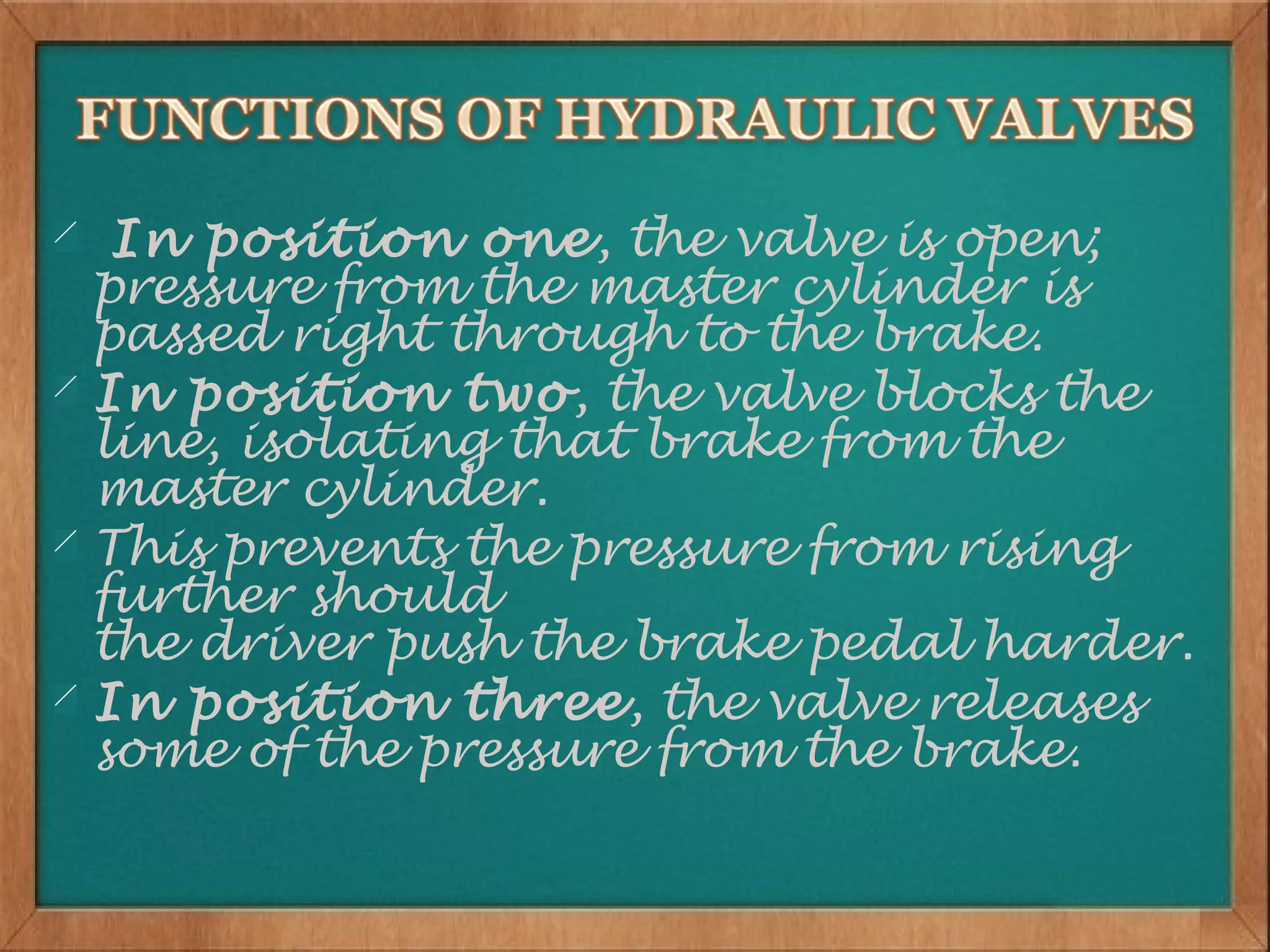 FUNCTIONS OF HYDRAULIC VALVES

In position one, the valve is open; pressure from the master cylinder is passed right through to the brake.

In position two, the valve blocks the line, isolating that brake from the master cylinder.

This prevents the pressure from rising further should the driver push the brake pedal harder.

In position three, the valve releases some of the pressure from the brake.